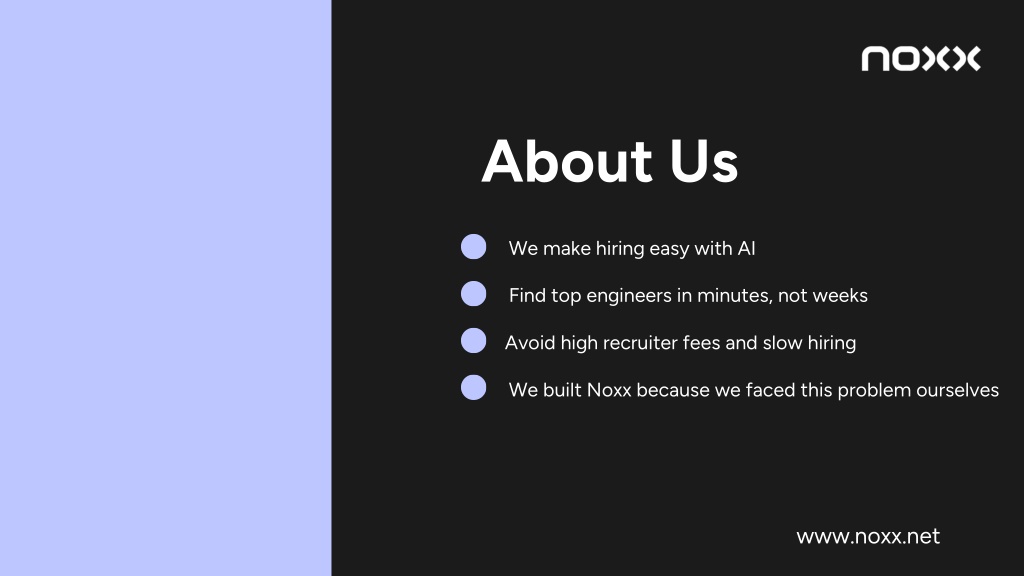 noxx

About Us

We make hiring easy with AI

Find top engineers in minutes, not weeks

Avoid high recruiter fees and slow hiring

We built Noxx because we faced this problem ourselves

www.noxx.net